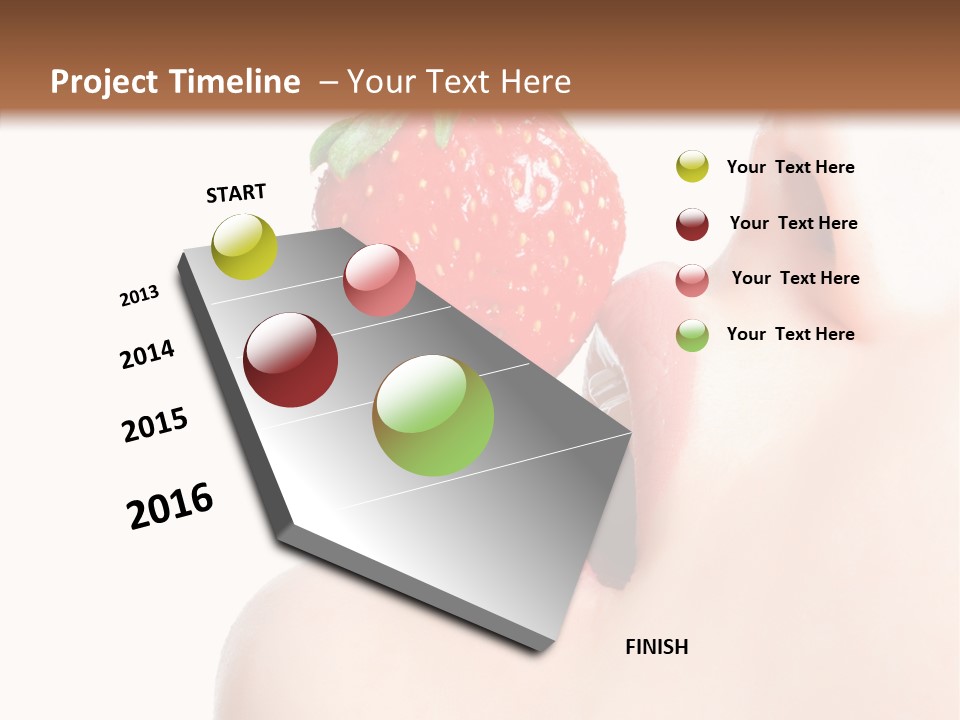 Project Timeline – Your Text Here

START

2013

2014

2015

2016

Your Text Here

Your Text Here

Your Text Here

Your Text Here

FINISH